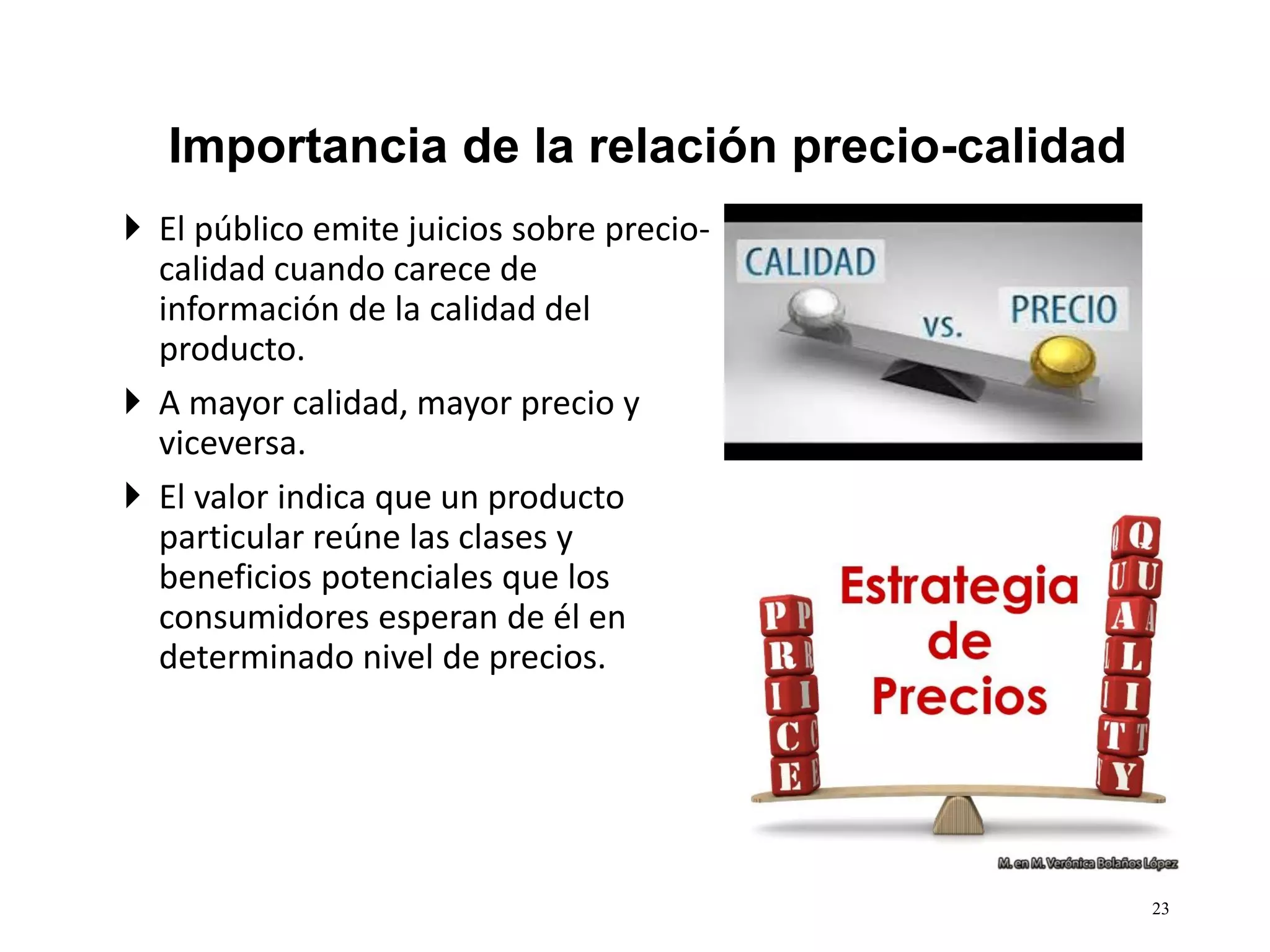 Importancia de la relación precio-calidad

El público emite juicios sobre precio-calidad cuando carece de información de la calidad del producto.

A mayor calidad, mayor precio y viceversa.

El valor indica que un producto particular reúne las clases y beneficios potenciales que los consumidores esperan de él en determinado nivel de precios.

CALIDAD
vs.
PRECIO

PRICE
Estrategia de Precios
QUALITY

M. en M. Verónica Bolaños López

23